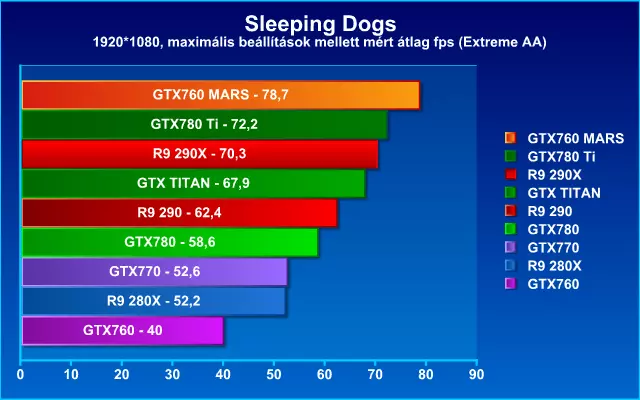 Sleeping Dogs
1920*1080, maximális beállítások mellett mért átlag fps (Extreme AA)

GTX760 MARS - 78,7
GTX780 Ti - 72,2
R9 290X - 70,3
GTX TITAN - 67,9
R9 290 - 62,4
GTX780 - 58,6
GTX770 - 52,6
R9 280X - 52,2
GTX760 - 40

0 10 20 30 40 50 60 70 80 90

GTX760 MARS
GTX780 Ti
R9 290X
GTX TITAN
R9 290
GTX780
GTX770
R9 280X
GTX760